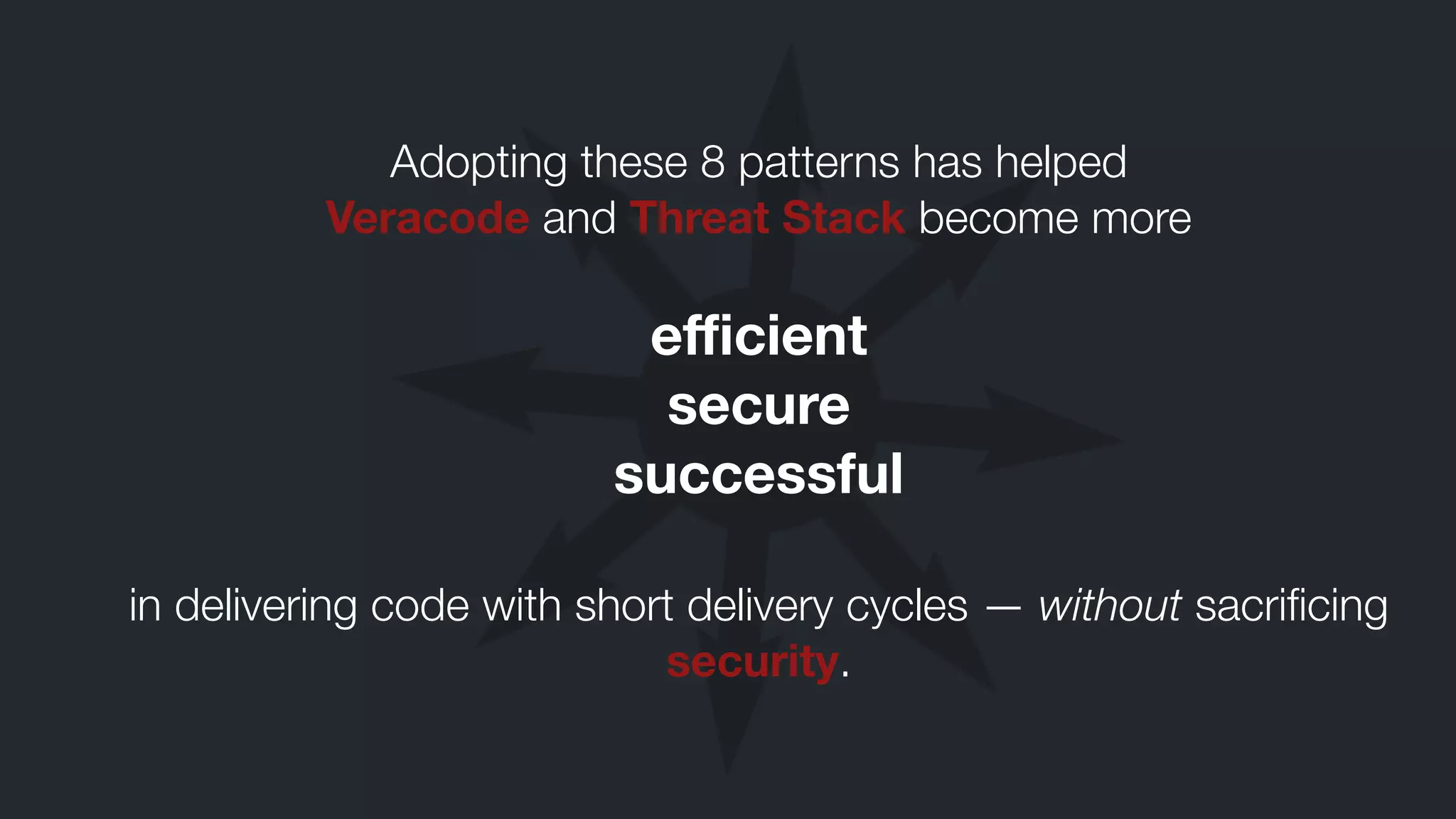 Adopting these 8 patterns has helped Veracode and Threat Stack become more

efficient
secure
successful

in delivering code with short delivery cycles — without sacrificing security.